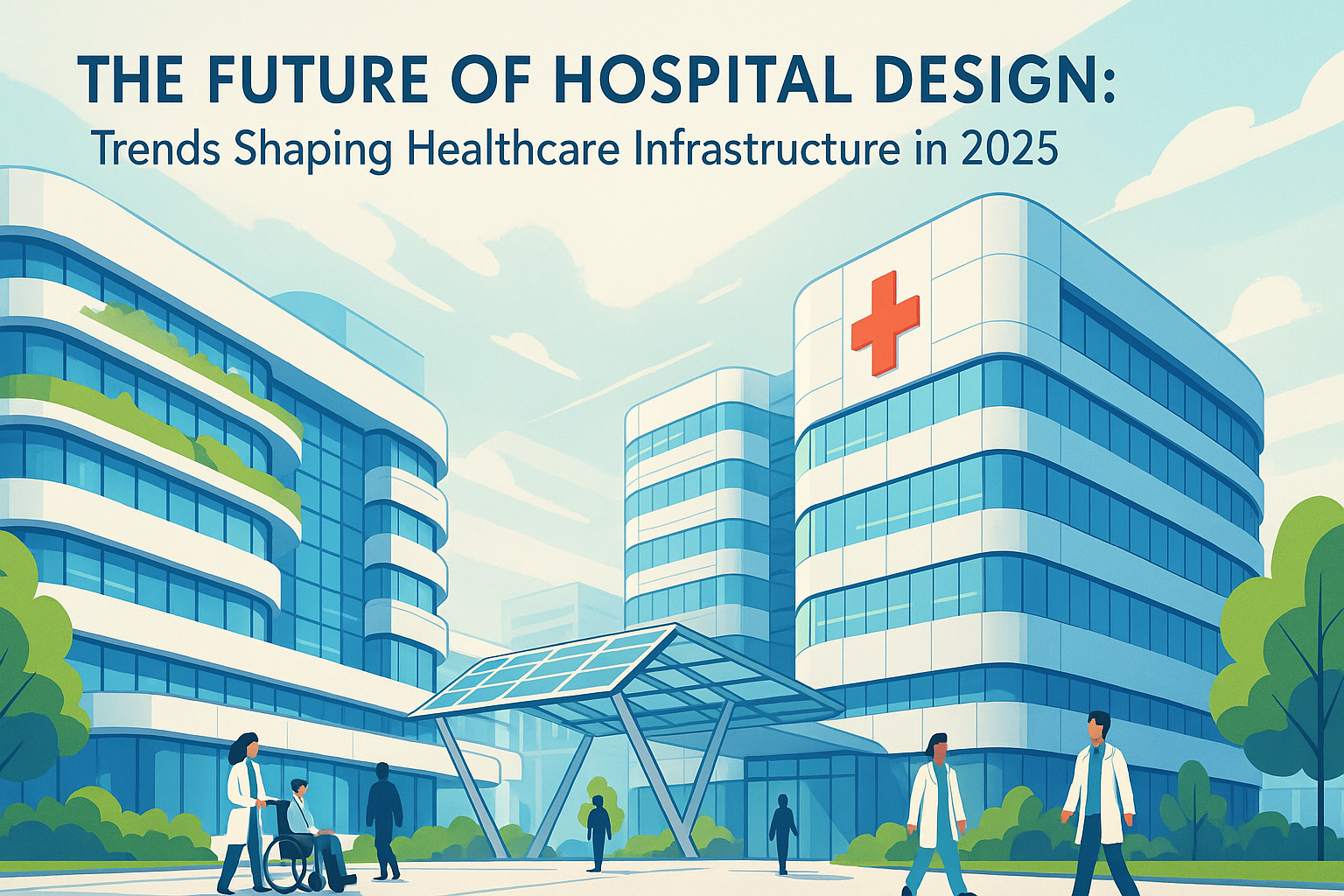 THE FUTURE OF HOSPITAL DESIGN:
Trends Shaping Healthcare Infrastructure in 2025